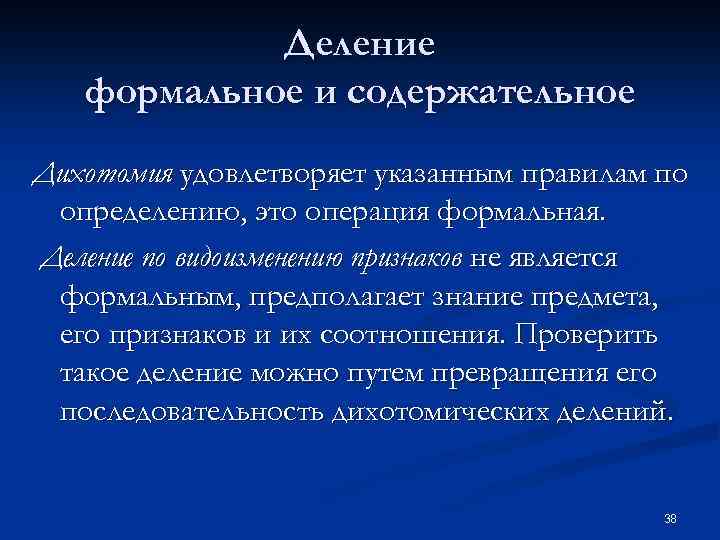 Деление
формальное и содержательное

Дихотомия удовлетворяет указанным правилам по определению, это операция формальная.

Деление по видоизменению признаков не является формальным, предполагает знание предмета, его признаков и их соотношения. Проверить такое деление можно путем превращения его последовательность дихотомических делений.

38